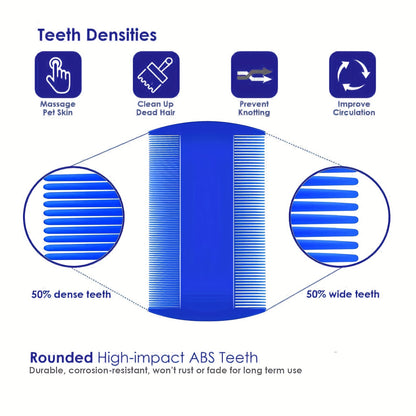 Teeth Densities

Massage Pet Skin

Clean Up Dead Hair

Prevent Knotting

Improve Circulation

50% dense teeth

50% wide teeth

Rounded High-impact ABS Teeth

Durable, corrosion-resistant, won't rust or fade for long term use